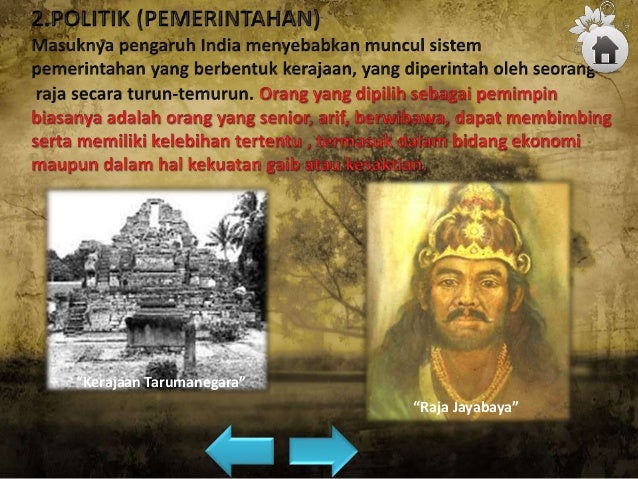 2.POLITIK (PEMERINTAHAN)
Masuknya pengaruh India menyebabkan muncul sistem pemerintahan yang berbentuk kerajaan, yang diperintah oleh seorang raja secara turun-temurun. Orang yang dipilih sebagai pemimpin biasanya adalah orang yang senior, arif, berwibawa, dapat membimbing serta memiliki kelebihan tertentu , termasuk dalam bidang ekonomi maupun dalam hal kekuatan gaib atau kesaktian.

"Kerajaan Tarumanegara"

"Raja Jayabaya"